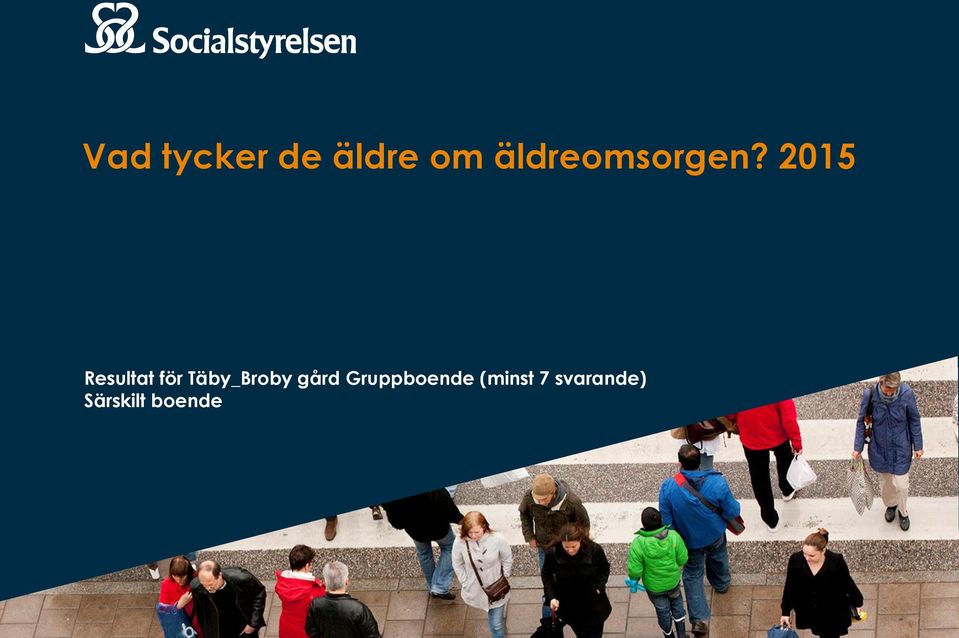 Socialstyrelsen

Vad tycker de äldre om äldreomsorgen? 2015

Resultat för Täby_Broby gård Gruppboende (minst 7 svarande)
Särskilt boende